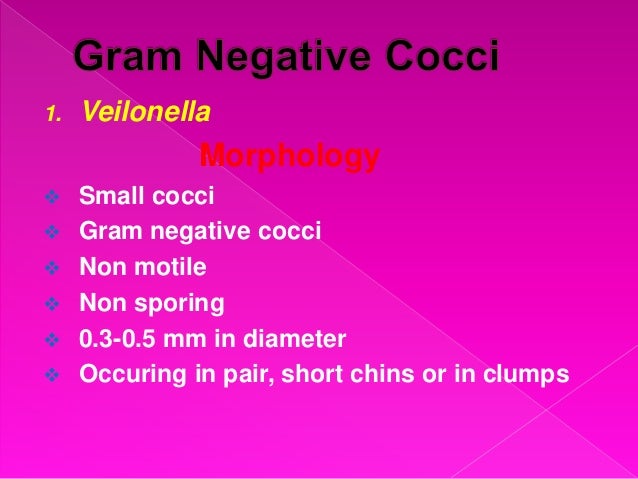 Gram Negative Cocci

1. Veilonella

Morphology

❖ Small cocci
❖ Gram negative cocci
❖ Non motile
❖ Non sporing
❖ 0.3-0.5 mm in diameter
❖ Occuring in pair, short chins or in clumps